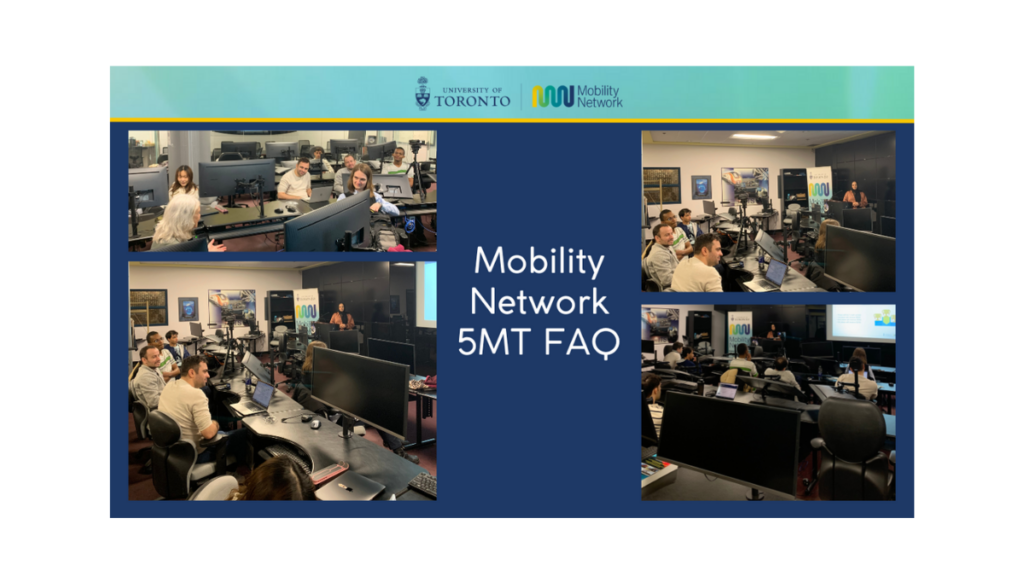 UNIVERSITY OF TORONTO

Mobility Network

Mobility Network 5MT FAQ